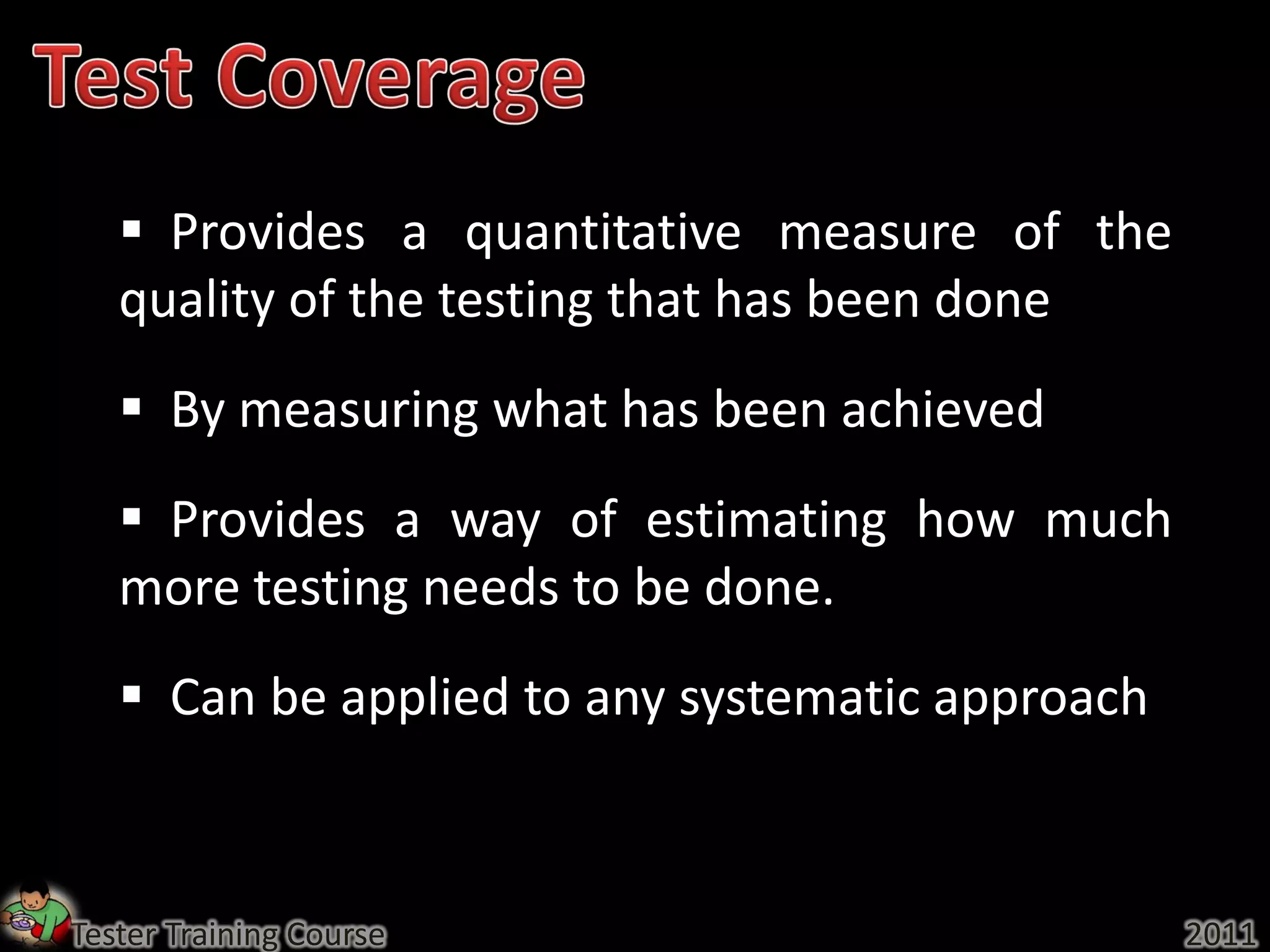 Test Coverage

▪ Provides a quantitative measure of the quality of the testing that has been done

▪ By measuring what has been achieved

▪ Provides a way of estimating how much more testing needs to be done.

▪ Can be applied to any systematic approach

Tester Training Course

2011